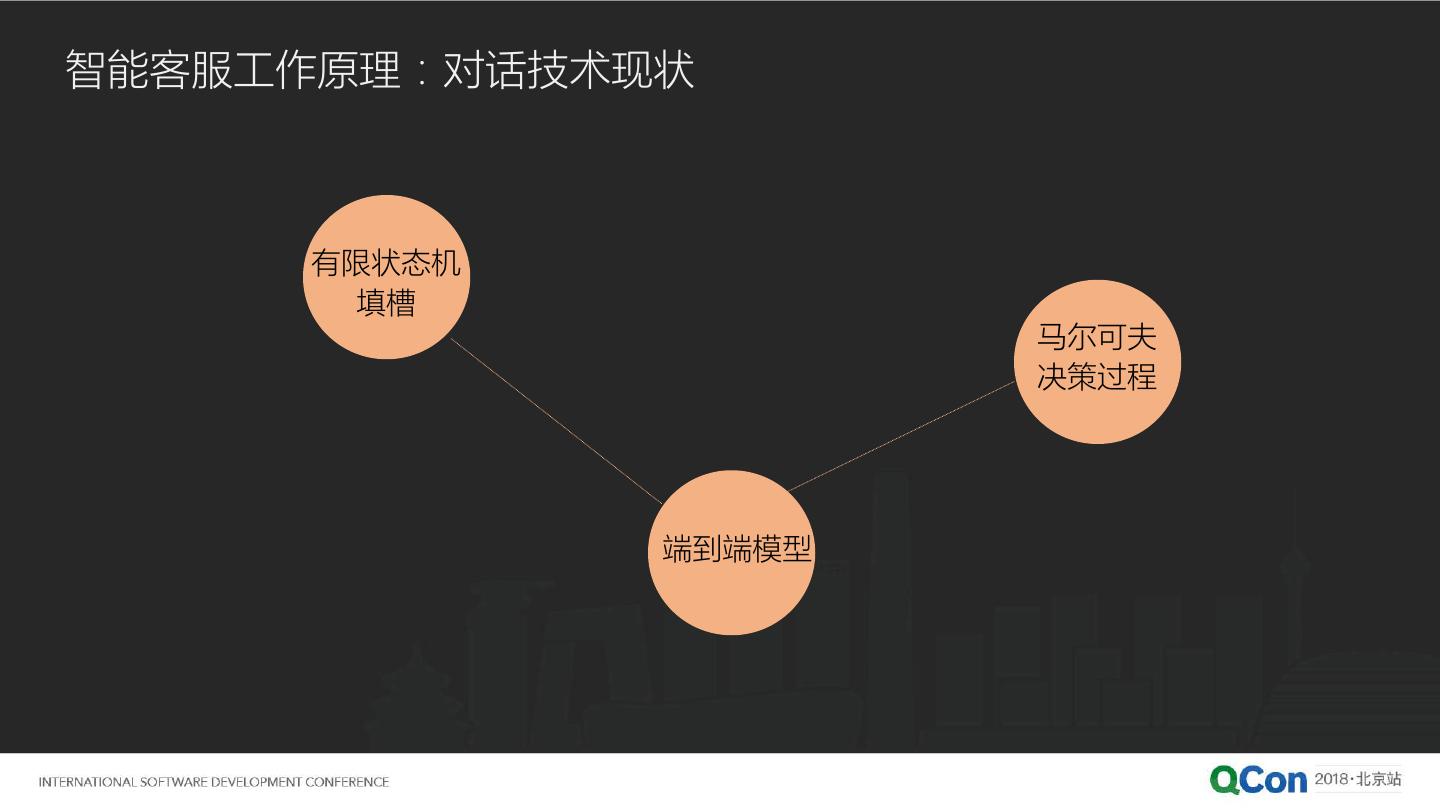 智能客服工作原理：对话技术现状

有限状态机
填槽

马尔可夫
决策过程

端到端模型

INTERNATIONAL SOFTWARE DEVELOPMENT CONFERENCE

QCon 2018·北京站